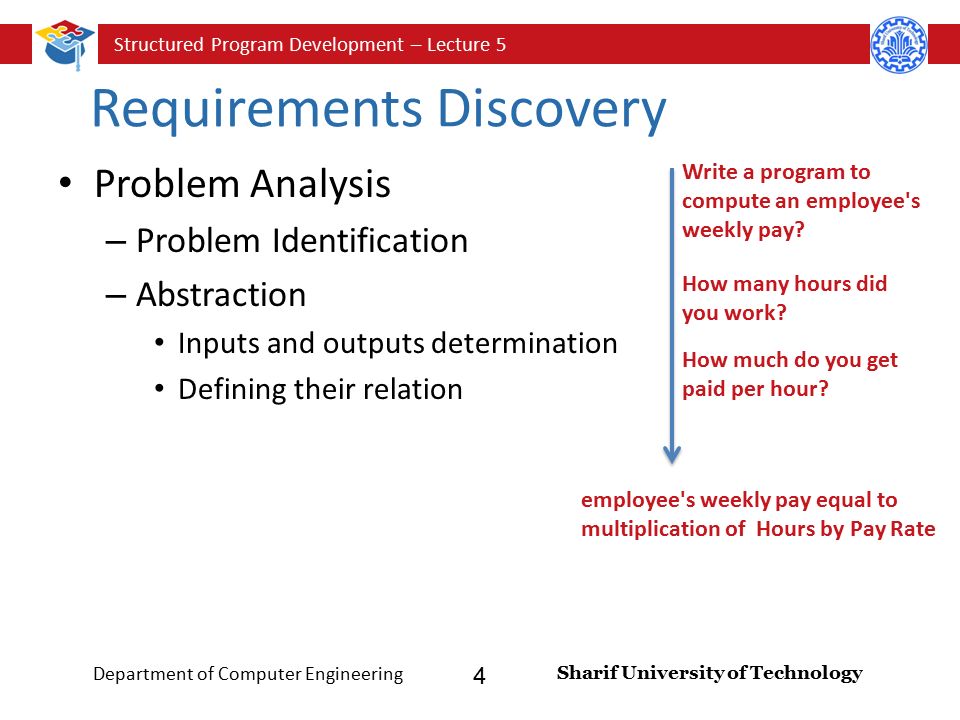 Structured Program Development – Lecture 5

Requirements Discovery

• Problem Analysis
– Problem Identification
– Abstraction
• Inputs and outputs determination
• Defining their relation

Write a program to compute an employee's weekly pay?

How many hours did you work?

How much do you get paid per hour?

employee's weekly pay equal to multiplication of Hours by Pay Rate

Department of Computer Engineering

4

Sharif University of Technology